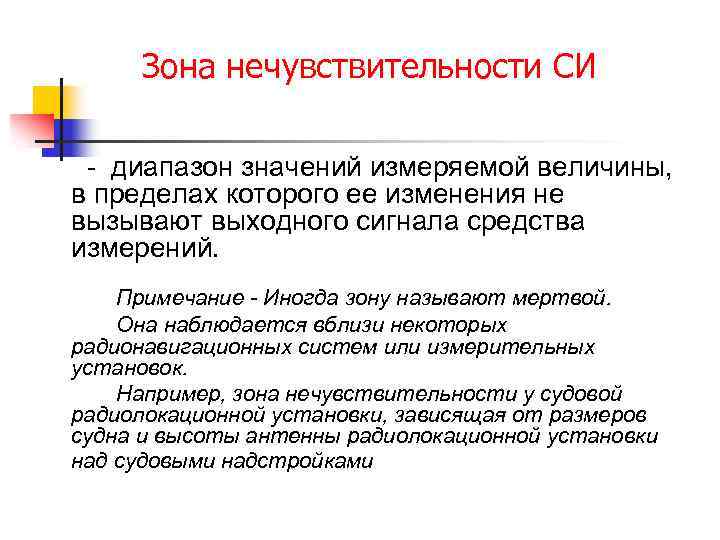 Зона нечувствительности СИ

- диапазон значений измеряемой величины, в пределах которого ее изменения не вызывают выходного сигнала средства измерений.

Примечание - Иногда зону называют мертвой.

Она наблюдается вблизи некоторых радионавигационных систем или измерительных установок.

Например, зона нечувствительности у судовой радиолокационной установки, зависящая от размеров судна и высоты антенны радиолокационной установки над судовыми надстройками